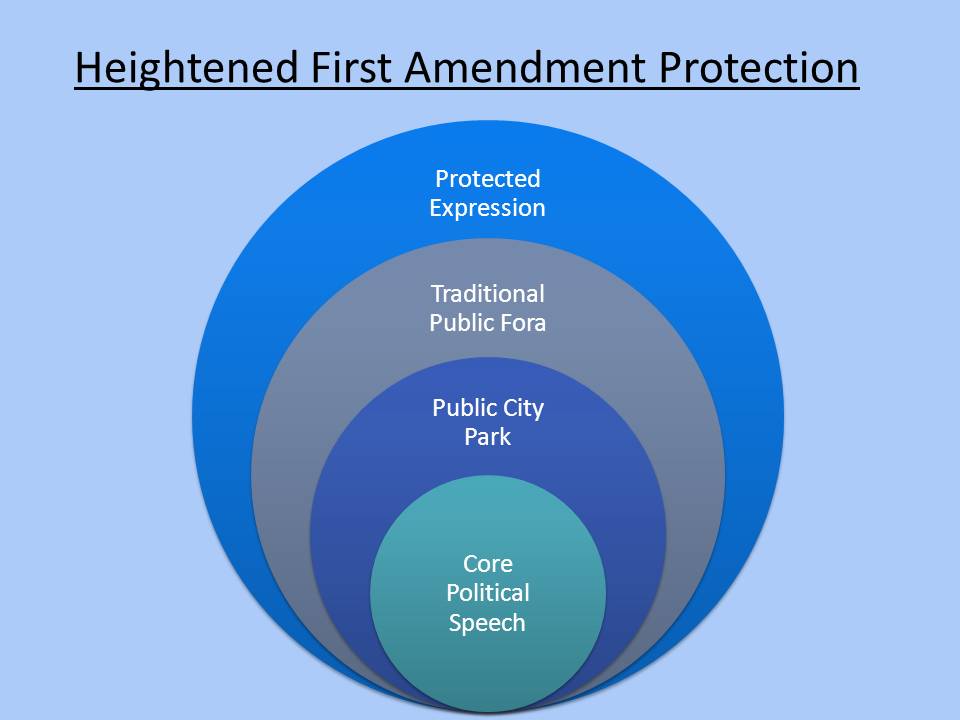 Heightened First Amendment Protection

Protected Expression

Traditional Public Fora

Public City Park

Core Political Speech